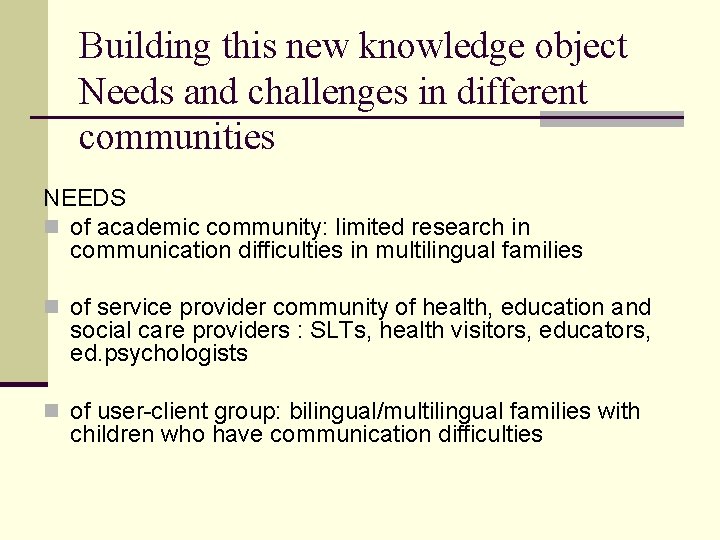 Building this new knowledge object
Needs and challenges in different communities

NEEDS

of academic community: limited research in communication difficulties in multilingual families

of service provider community of health, education and social care providers : SLTs, health visitors, educators, ed.psychologists

of user-client group: bilingual/multilingual families with children who have communication difficulties